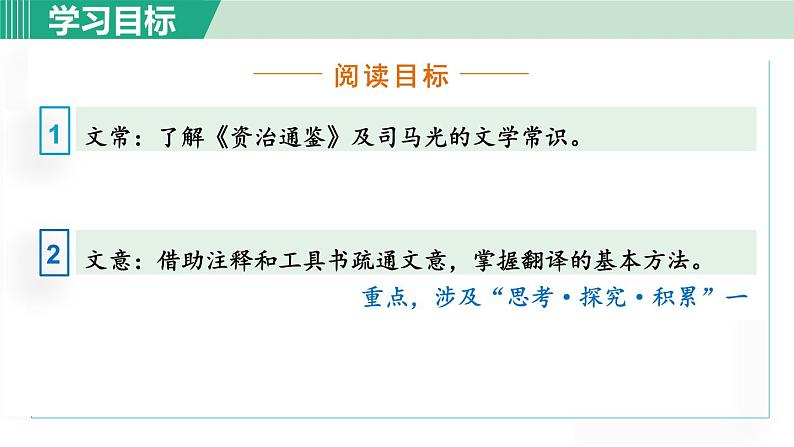 学习目标

阅读目标

1 文常：了解《资治通鉴》及司马光的文学常识。

2 文意：借助注释和工具书疏通文意，掌握翻译的基本方法。

重点，涉及“思考·探究·积累”一